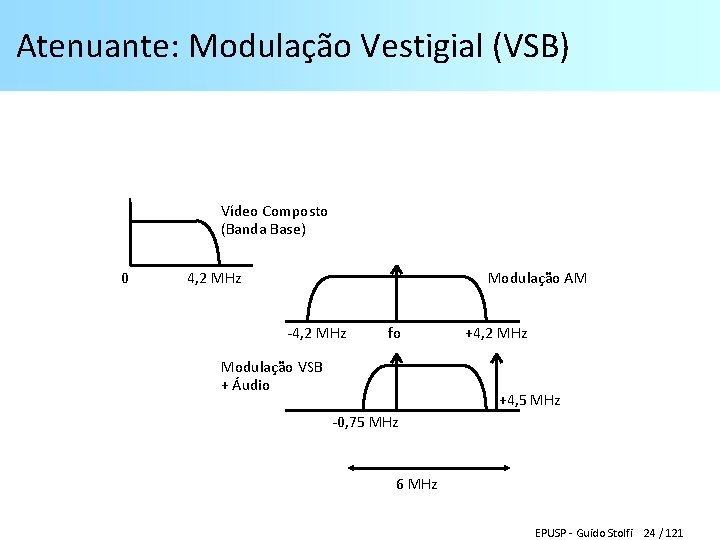 Atenuante: Modulação Vestigial (VSB)

Vídeo Composto
(Banda Base)

0

4,2 MHz

Modulação AM

-4,2 MHz

fo

+4,2 MHz

Modulação VSB
+ Áudio

+4,5 MHz

-0,75 MHz

6 MHz

EPUSP - Guido Stolfi 24 / 121